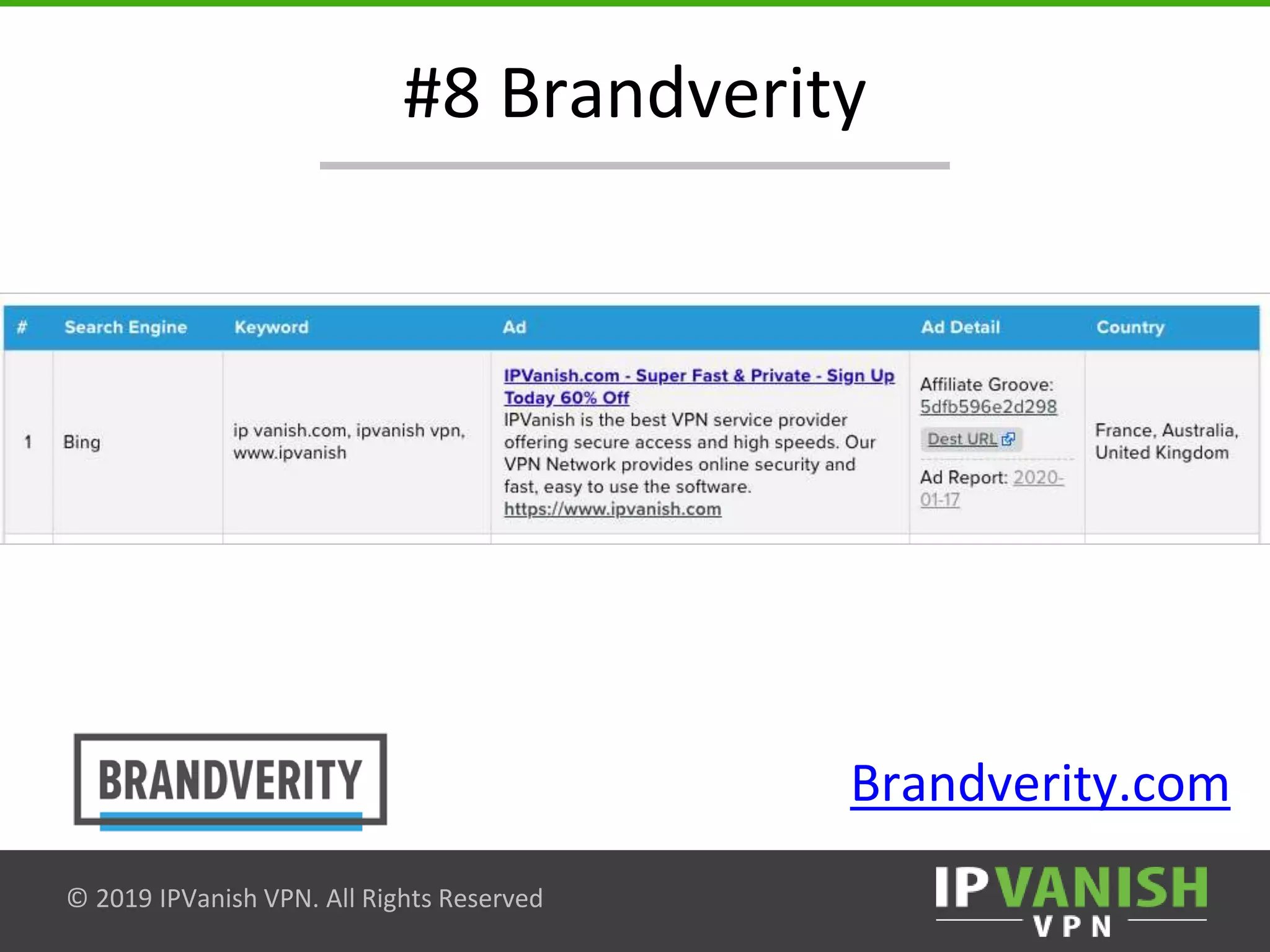 #8 Brandverity

| # | Search Engine | Keyword | Ad | Ad Detail | Country |
|---|---|---|---|---|---|
| 1 | Bing | ip vanish.com, ipvanish vpn, www.ipvanish | IPVanish.com - Super Fast & Private - Sign Up Today 60% Off IPVanish is the best VPN service provider offering secure access and high speeds. Our VPN Network provides online security and fast, easy to use the software. https://www.ipvanish.com | Affiliate Groove: 5dfb596e2d298 Dest URL Ad Report: 2020-01-17 | France, Australia, United Kingdom |

BRANDVERITY

Brandverity.com

© 2019 IPVanish VPN. All Rights Reserved

IPVANISH VPN